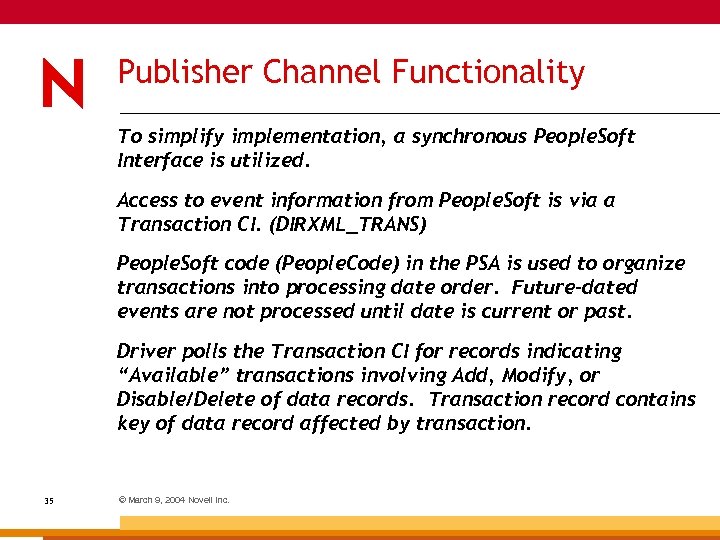 N

Publisher Channel Functionality

To simplify implementation, a synchronous PeopleSoft Interface is utilized.

Access to event information from PeopleSoft is via a Transaction CI. (DIRXML_TRANS)

PeopleSoft code (PeopleCode) in the PSA is used to organize transactions into processing date order. Future-dated events are not processed until date is current or past.

Driver polls the Transaction CI for records indicating “Available” transactions involving Add, Modify, or Disable/Delete of data records. Transaction record contains key of data record affected by transaction.

35

© March 9, 2004 Novell Inc.